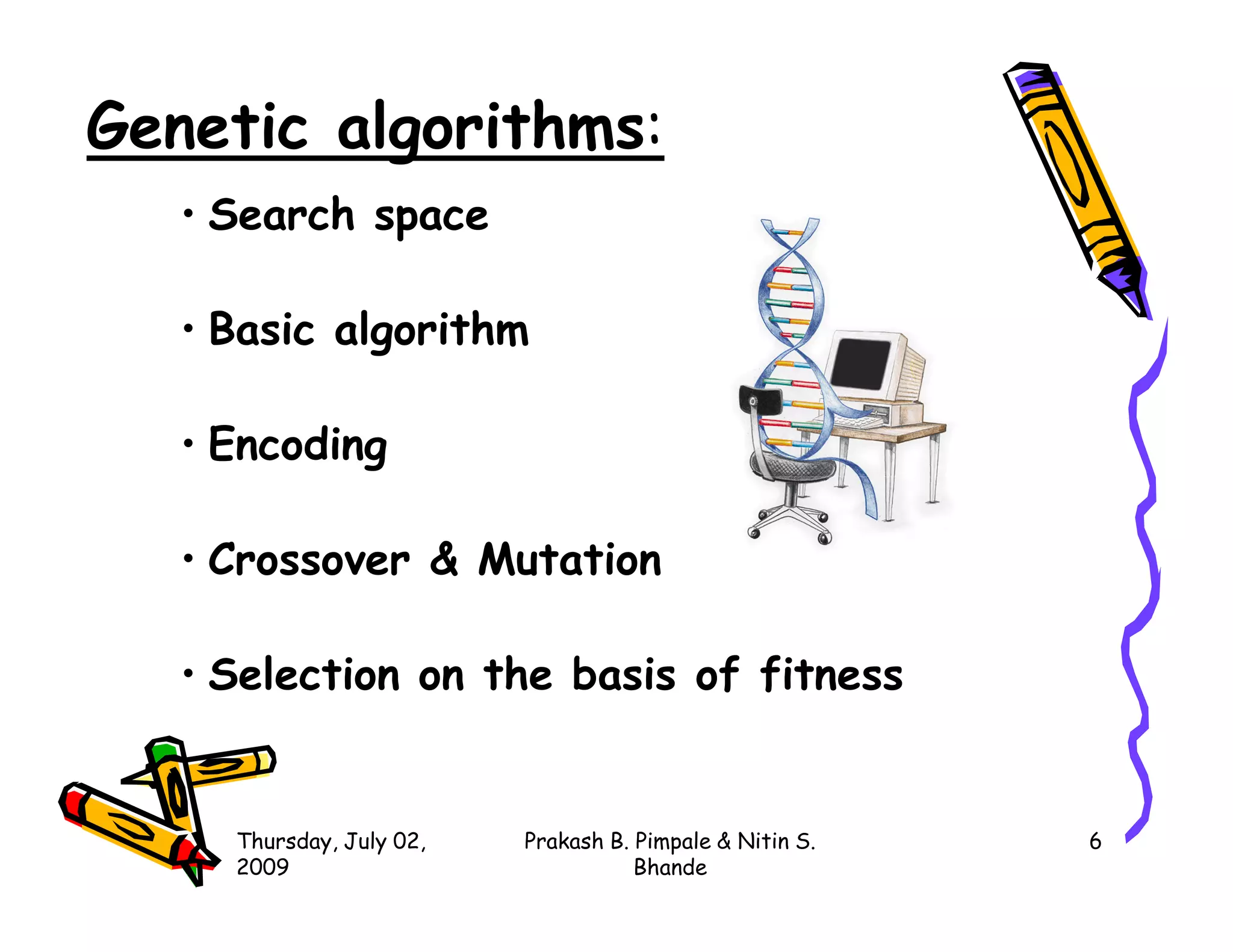 Genetic algorithms:

• Search space

• Basic algorithm

• Encoding

• Crossover & Mutation

• Selection on the basis of fitness

Thursday, July 02, 2009

Prakash B. Pimpale & Nitin S. Bhande

6